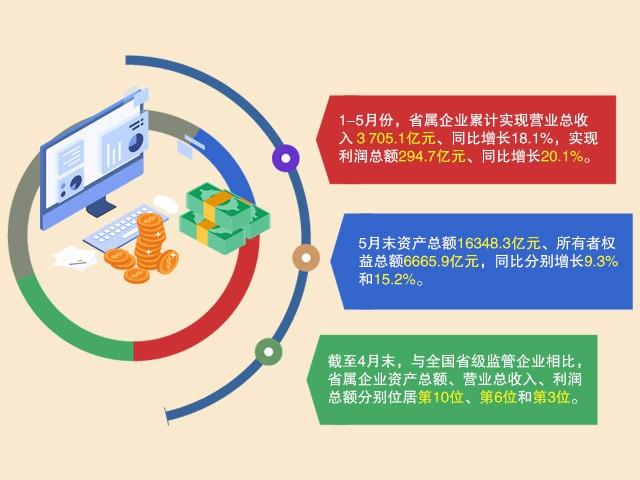 1–5月份，省属企业累计实现营业总收入 3 705.1亿元、同比增长18.1%，实现利润总额294.7亿元、同比增长20.1%。

5月末资产总额16348.3亿元、所有者权益总额6665.9亿元，同比分别增长9.3%和15.2%。

截至4月末，与全国省级监管企业相比，省属企业资产总额、营业总收入、利润总额分别位居第10位、第6位和第3位。